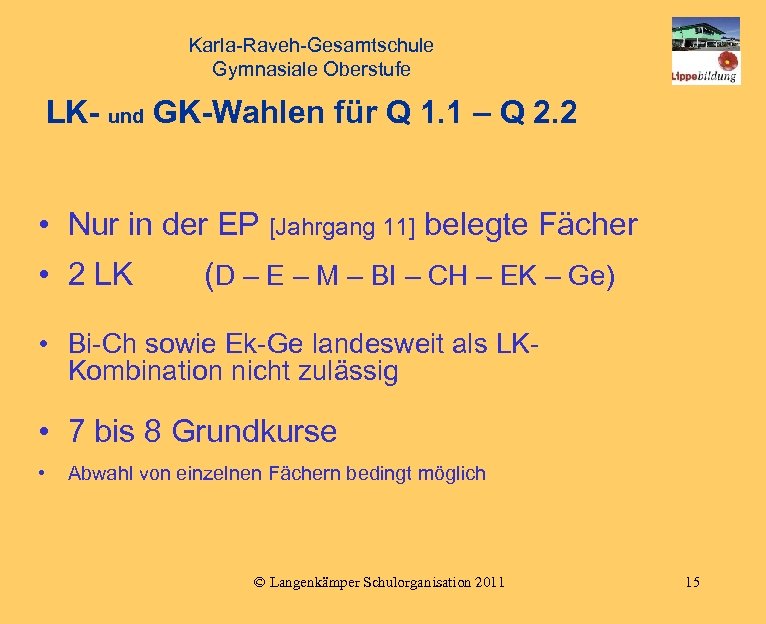 Karla-Raveh-Gesamtschule
Gymnasiale Oberstufe

Lippebildung

LK- und GK-Wahlen für Q 1.1 – Q 2.2

• Nur in der EP [Jahrgang 11] belegte Fächer
• 2 LK (D – E – M – BI – CH – EK – Ge)

• Bi-Ch sowie Ek-Ge landesweit als LK-Kombination nicht zulässig

• 7 bis 8 Grundkurse
• Abwahl von einzelnen Fächern bedingt möglich

© Langenkämper Schulorganisation 2011

15